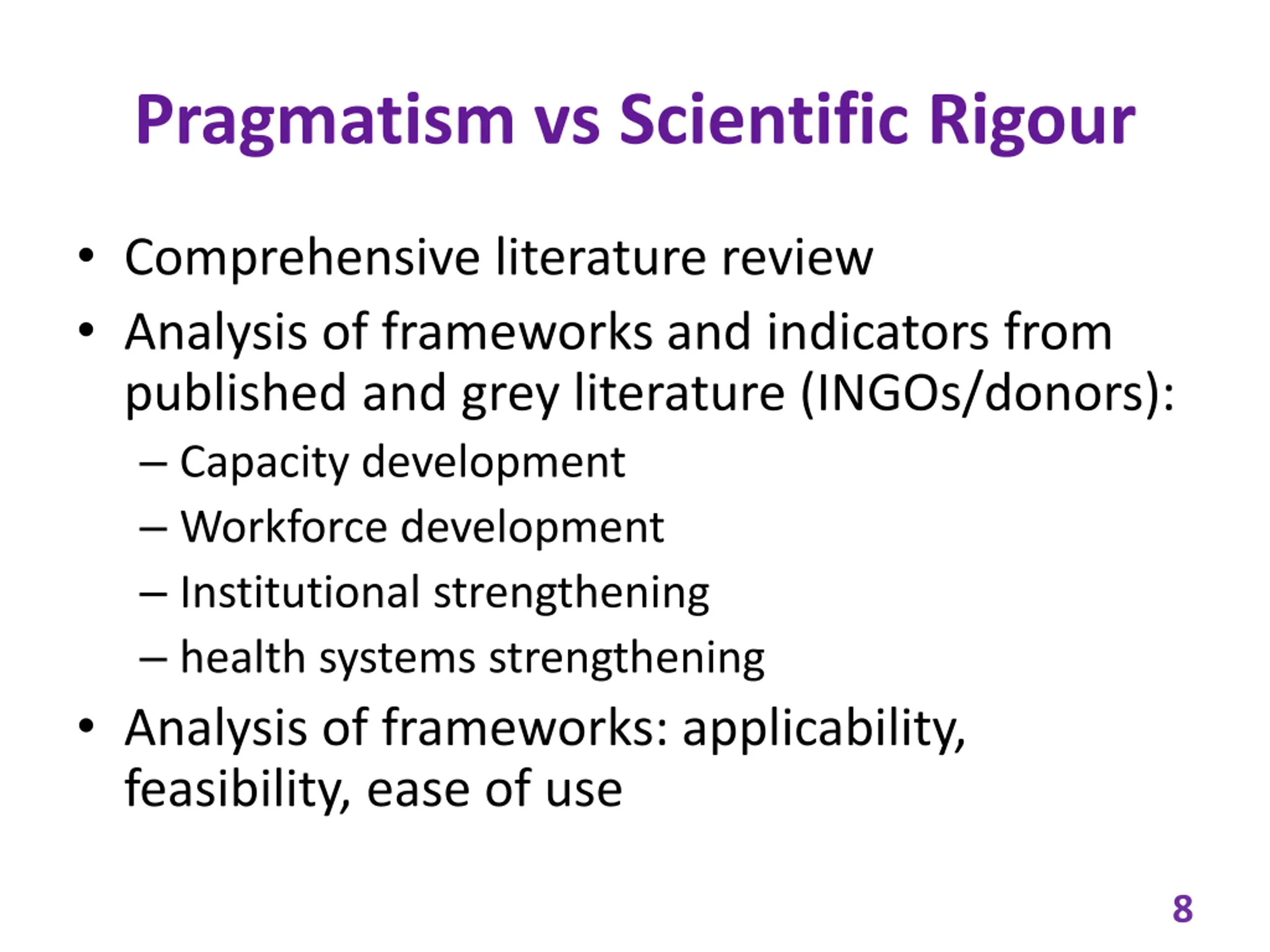 Pragmatism vs Scientific Rigour

• Comprehensive literature review
• Analysis of frameworks and indicators from published and grey literature (INGOs/donors):
– Capacity development
– Workforce development
– Institutional strengthening
– health systems strengthening
• Analysis of frameworks: applicability, feasibility, ease of use

8